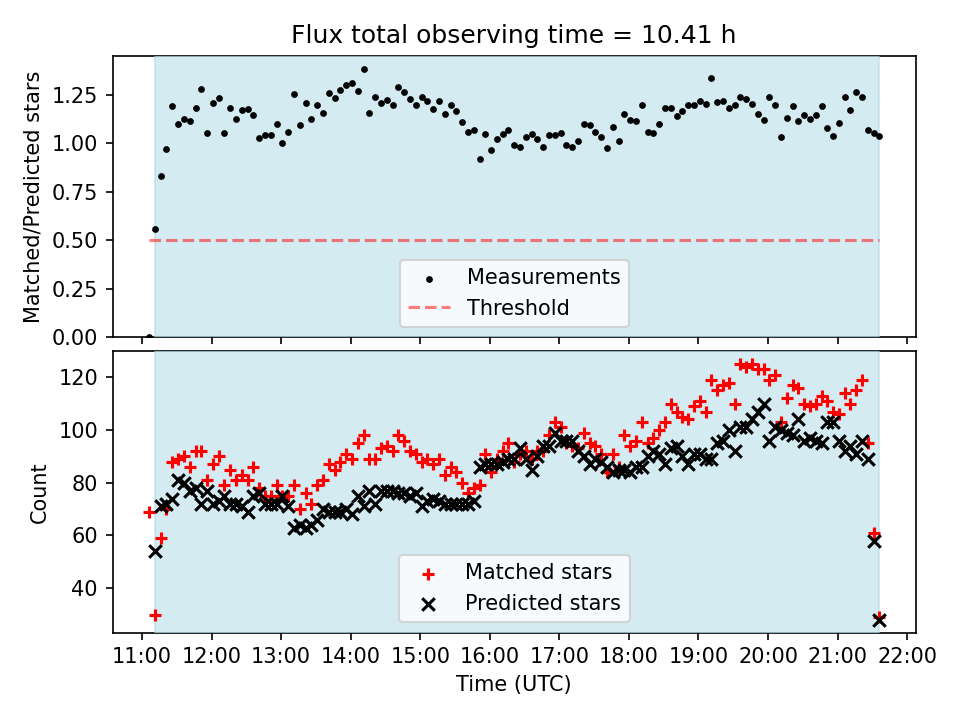 Flux total observing time = 10.41 h

Matched/Predicted stars

1.25
1.00
0.75
0.50
0.25
0.00

Measurements
Threshold

Count

120
100
80
60
40

Matched stars
Predicted stars

11:00 12:00 13:00 14:00 15:00 16:00 17:00 18:00 19:00 20:00 21:00 22:00

Time (UTC)